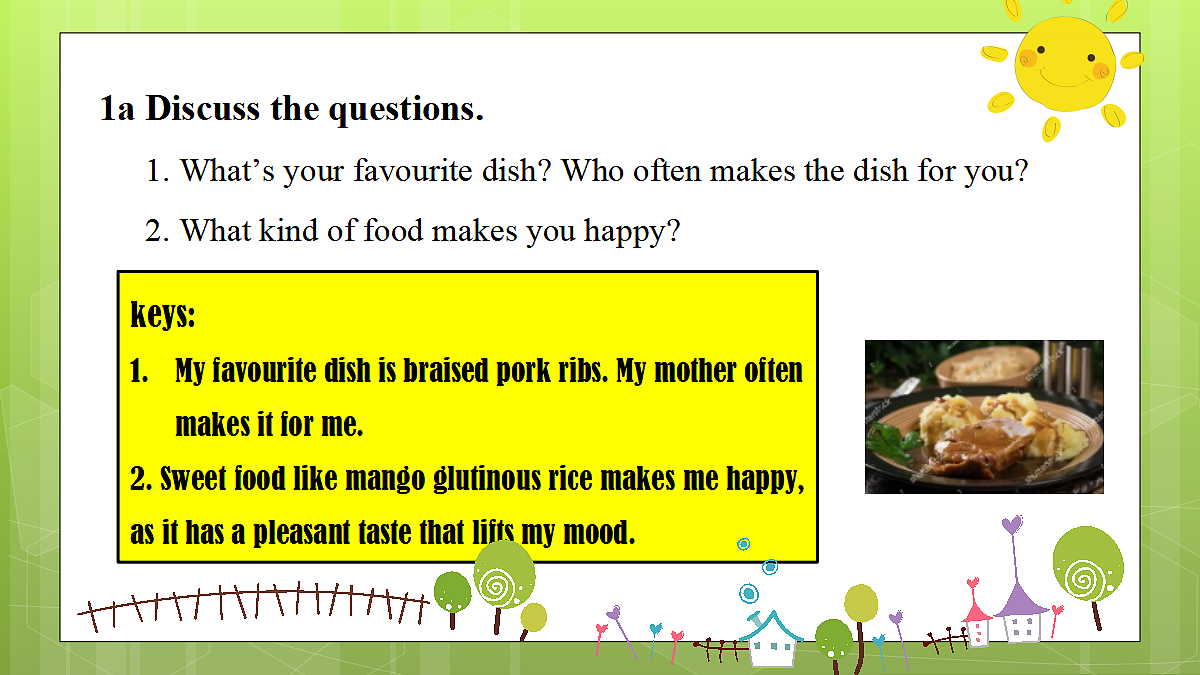 1a Discuss the questions.

1. What's your favourite dish? Who often makes the dish for you?

2. What kind of food makes you happy?

keys:

1. My favourite dish is braised pork ribs. My mother often makes it for me.

2. Sweet food like mango glutinous rice makes me happy, as it has a pleasant taste that lifts my mood.